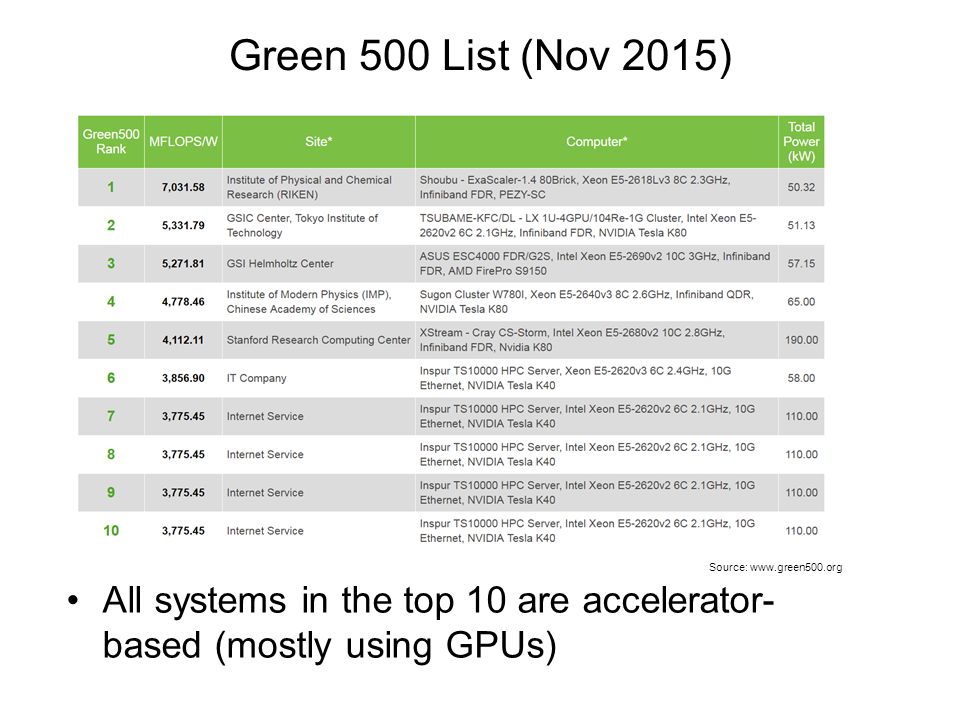 Green 500 List (Nov 2015)

| Green500 Rank | MFLOPS/W | Site* | Computer* | Total Power (kW) |
|---|---|---|---|---|
| 1 | 7,031.58 | Institute of Physical and Chemical Research (RIKEN) | Shoubu - ExaScaler-1.4 80Brick, Xeon E5-2618Lv3 8C 2.3GHz, Infiniband FDR, PEZY-SC | 50.32 |
| 2 | 5,331.79 | GSIC Center, Tokyo Institute of Technology | TSUBAME-KFC/DL - LX 1U-4GPU/104Re-1G Cluster, Intel Xeon E5-2620v2 6C 2.1GHz, Infiniband FDR, NVIDIA Tesla K80 | 51.13 |
| 3 | 5,271.81 | GSI Helmholtz Center | ASUS ESC4000 FDR/G2S, Intel Xeon E5-2690v2 10C 3GHz, Infiniband FDR, AMD FirePro S9150 | 57.15 |
| 4 | 4,778.46 | Institute of Modern Physics (IMP), Chinese Academy of Sciences | Sugon Cluster W780I, Xeon E5-2640v3 8C 2.6GHz, Infiniband QDR, NVIDIA Tesla K80 | 65.00 |
| 5 | 4,112.11 | Stanford Research Computing Center | XStream - Cray CS-Storm, Intel Xeon E5-2680v2 10C 2.8GHz, Infiniband FDR, Nvidia K80 | 190.00 |
| 6 | 3,856.90 | IT Company | Inspur TS10000 HPC Server, Xeon E5-2620v3 6C 2.4GHz, 10G Ethernet, NVIDIA Tesla K40 | 58.00 |
| 7 | 3,775.45 | Internet Service | Inspur TS10000 HPC Server, Intel Xeon E5-2620v2 6C 2.1GHz, 10G Ethernet, NVIDIA Tesla K40 | 110.00 |
| 8 | 3,775.45 | Internet Service | Inspur TS10000 HPC Server, Intel Xeon E5-2620v2 6C 2.1GHz, 10G Ethernet, NVIDIA Tesla K40 | 110.00 |
| 9 | 3,775.45 | Internet Service | Inspur TS10000 HPC Server, Intel Xeon E5-2620v2 6C 2.1GHz, 10G Ethernet, NVIDIA Tesla K40 | 110.00 |
| 10 | 3,775.45 | Internet Service | Inspur TS10000 HPC Server, Intel Xeon E5-2620v2 6C 2.1GHz, 10G Ethernet, NVIDIA Tesla K40 | 110.00 |

Source: www.green500.org

• All systems in the top 10 are accelerator-based (mostly using GPUs)